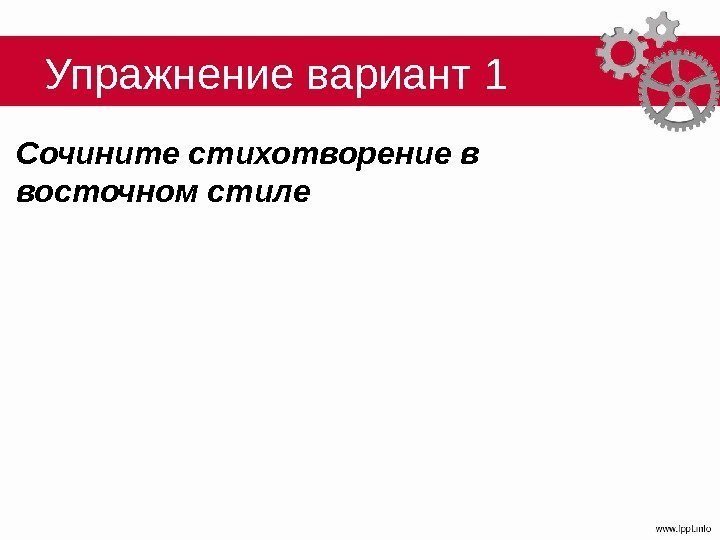 Упражнение вариант 1

Сочините стихотворение в восточном стиле

www.lppt.info